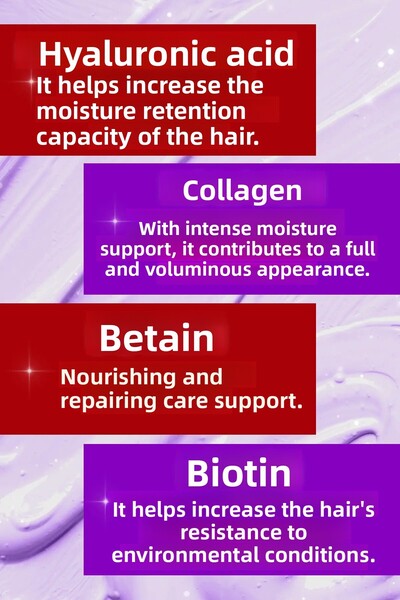 Hyaluronic acid
It helps increase the moisture retention capacity of the hair.

Collagen
With intense moisture support, it contributes to a full and voluminous appearance.

Betain
Nourishing and repairing care support.

Biotin
It helps increase the hair's resistance to environmental conditions.